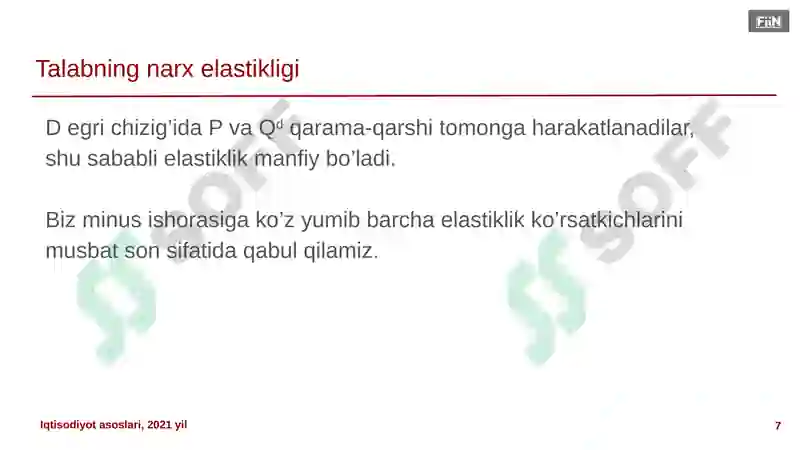 FiiN

Talabning narx elastikligi

D egri chizig'ida P va $Q^d$ qarama-qarshi tomonga harakatlanadilar, shu sababli elastiklik manfiy bo'ladi.

Biz minus ishorasiga ko'z yumib barcha elastiklik ko'rsatkichlarini musbat son sifatida qabul qilamiz.

SOFF SOFF

Iqtisodiyot asoslari, 2021 yil

7